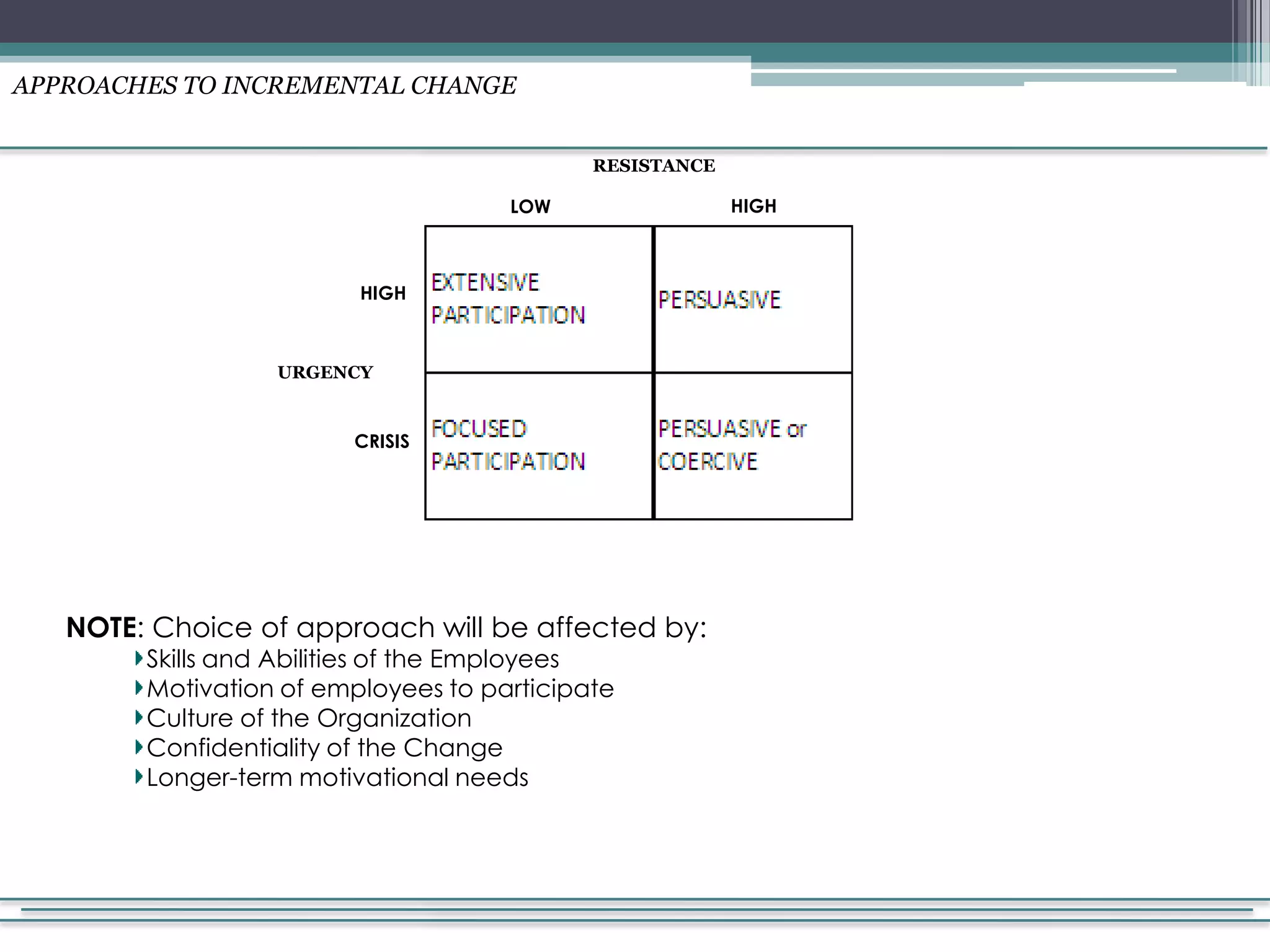 APPROACHES TO INCREMENTAL CHANGE

RESISTANCE

|  | LOW | HIGH |
|---|---|---|
| HIGH | EXTENSIVE PARTICIPATION | PERSUASIVE |
| CRISIS | FOCUSED PARTICIPATION | PERSUASIVE or COERCIVE |

URGENCY

NOTE: Choice of approach will be affected by:
Skills and Abilities of the Employees
Motivation of employees to participate
Culture of the Organization
Confidentiality of the Change
Longer-term motivational needs